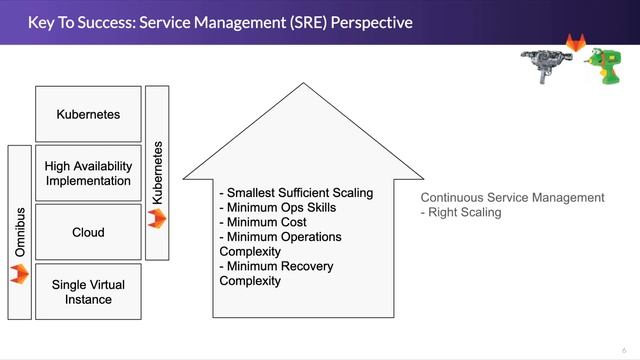 Key To Success: Service Management (SRE) Perspective

Omnibus

Kubernetes

High Availability Implementation

Cloud

Single Virtual Instance

Kubernetes

- Smallest Sufficient Scaling
- Minimum Ops Skills
- Minimum Cost
- Minimum Operations Complexity
- Minimum Recovery Complexity

Continuous Service Management
- Right Scaling

6